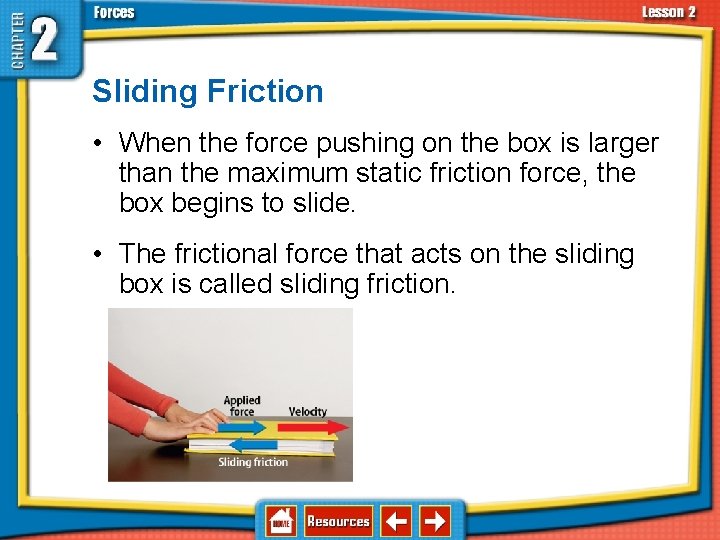 CHAPTER 2

Forces

Lesson 2

Sliding Friction

• When the force pushing on the box is larger than the maximum static friction force, the box begins to slide.

• The frictional force that acts on the sliding box is called sliding friction.

Applied force

Velocity

Sliding friction

HOME

Resources